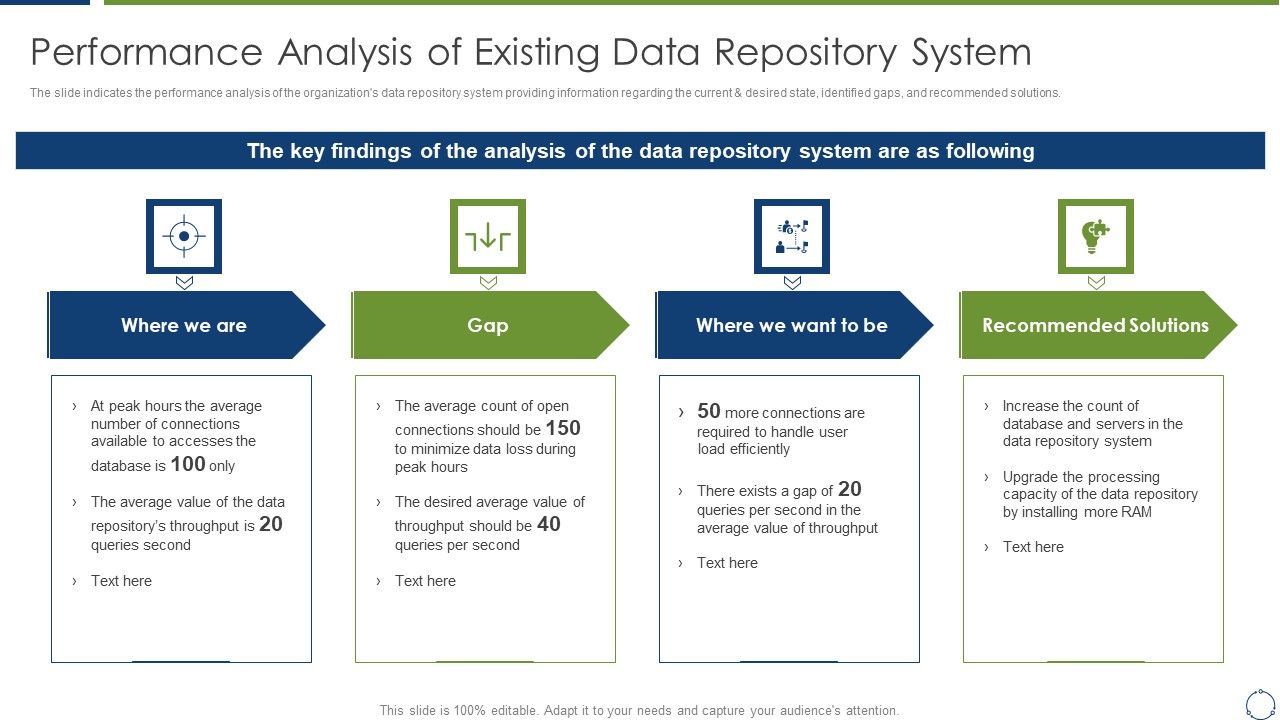 Performance Analysis of Existing Data Repository System

The slide indicates the performance analysis of the organization's data repository system providing information regarding the current & desired state, identified gaps, and recommended solutions.

The key findings of the analysis of the data repository system are as following

Where we are

› At peak hours the average number of connections available to accesses the database is 100 only

› The average value of the data repository's throughput is 20 queries second

› Text here

Gap

› The average count of open connections should be 150 to minimize data loss during peak hours

› The desired average value of throughput should be 40 queries per second

› Text here

Where we want to be

› 50 more connections are required to handle user load efficiently

› There exists a gap of 20 queries per second in the average value of throughput

› Text here

Recommended Solutions

› Increase the count of database and servers in the data repository system

› Upgrade the processing capacity of the data repository by installing more RAM

› Text here

This slide is 100% editable. Adapt it to your needs and capture your audience's attention.